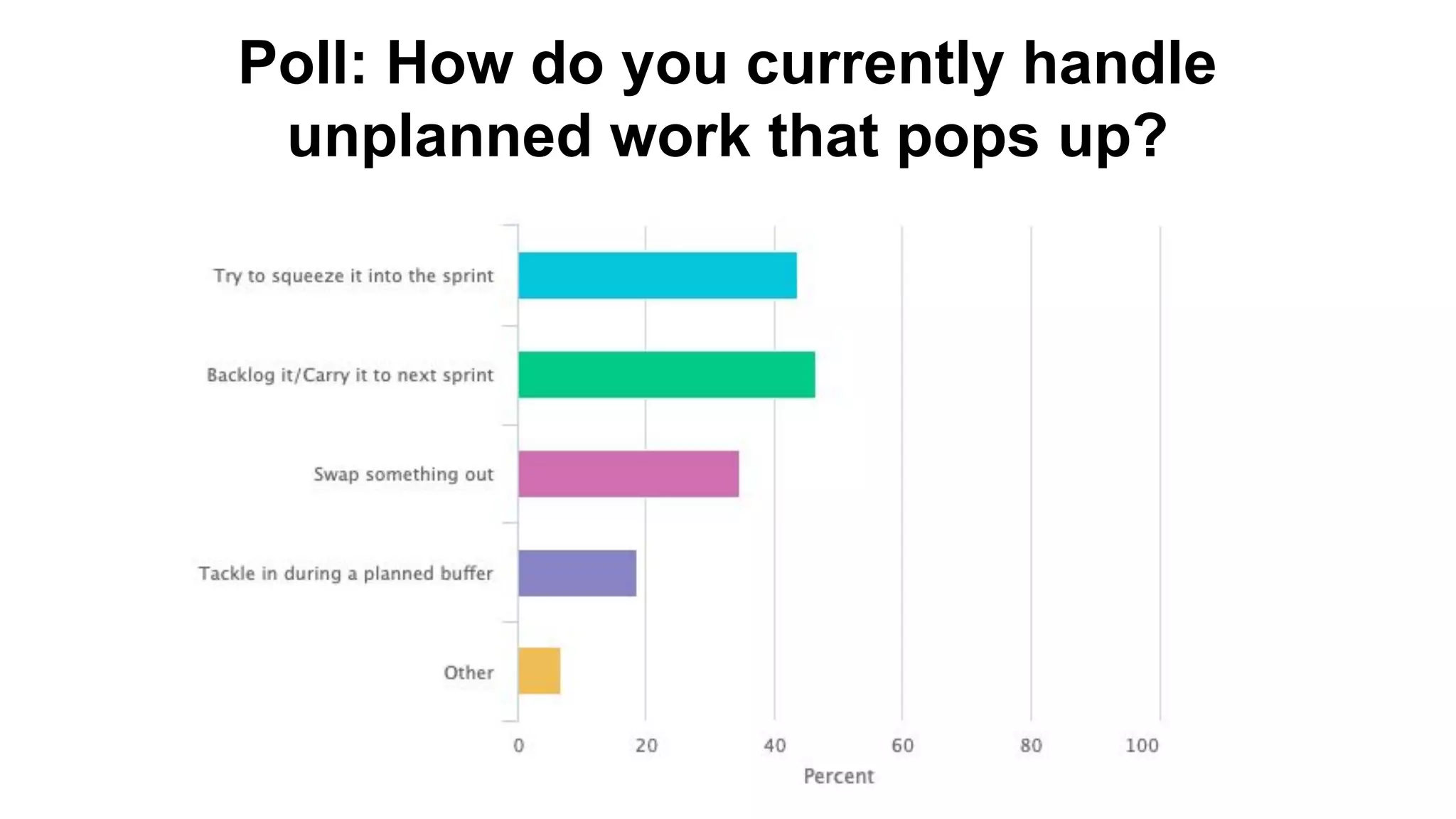 Poll: How do you currently handle unplanned work that pops up?

Try to squeeze it into the sprint
Backlog it/Carry it to next sprint
Swap something out
Tackle in during a planned buffer
Other

0
20
40
60
80
100
Percent